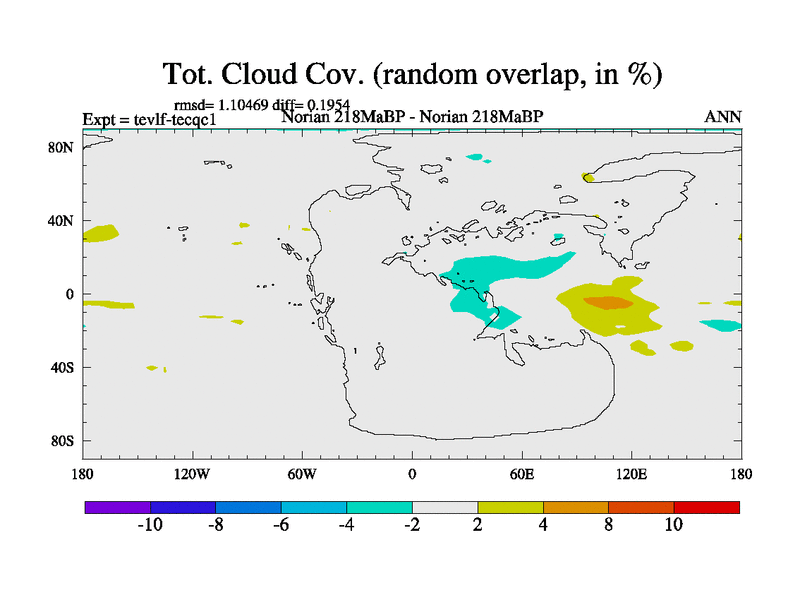 Tot. Cloud Cov. (random overlap, in %)

rmsd= 1.10469 diff= 0.1954
Expt = tevlf-tecqc1
Norian 218MaBP - Norian 218MaBP
ANN

80N
40N
0
40S
80S

180
120W
60W
0
60E
120E
180

-10
-8
-6
-4
-2
2
4
8
10